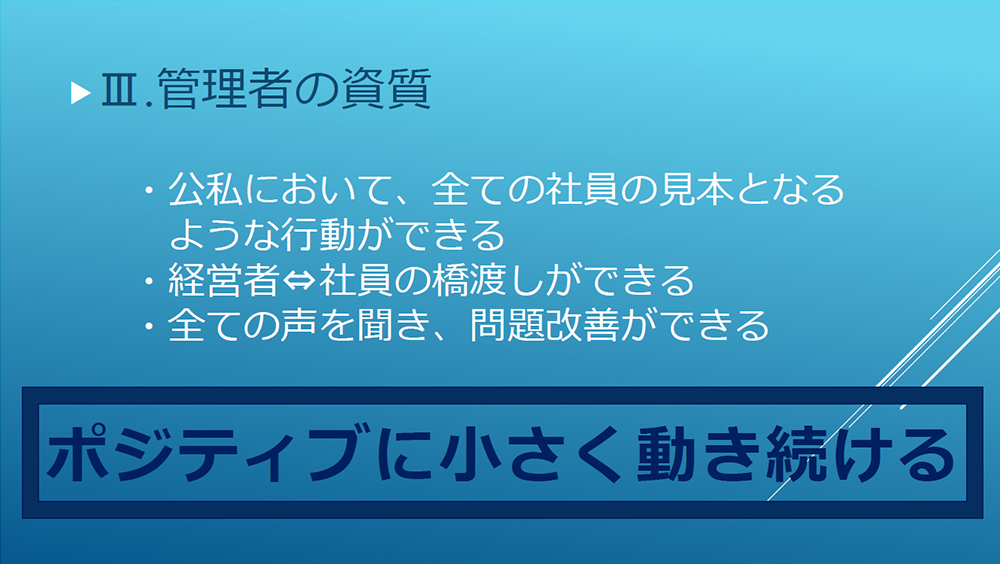 ▶Ⅲ.管理者の資質

・公私において、全ての社員の見本となるような行動ができる
・経営者⇔社員の橋渡しができる
・全ての声を聞き、問題改善ができる

ポジティブに小さく動き続ける